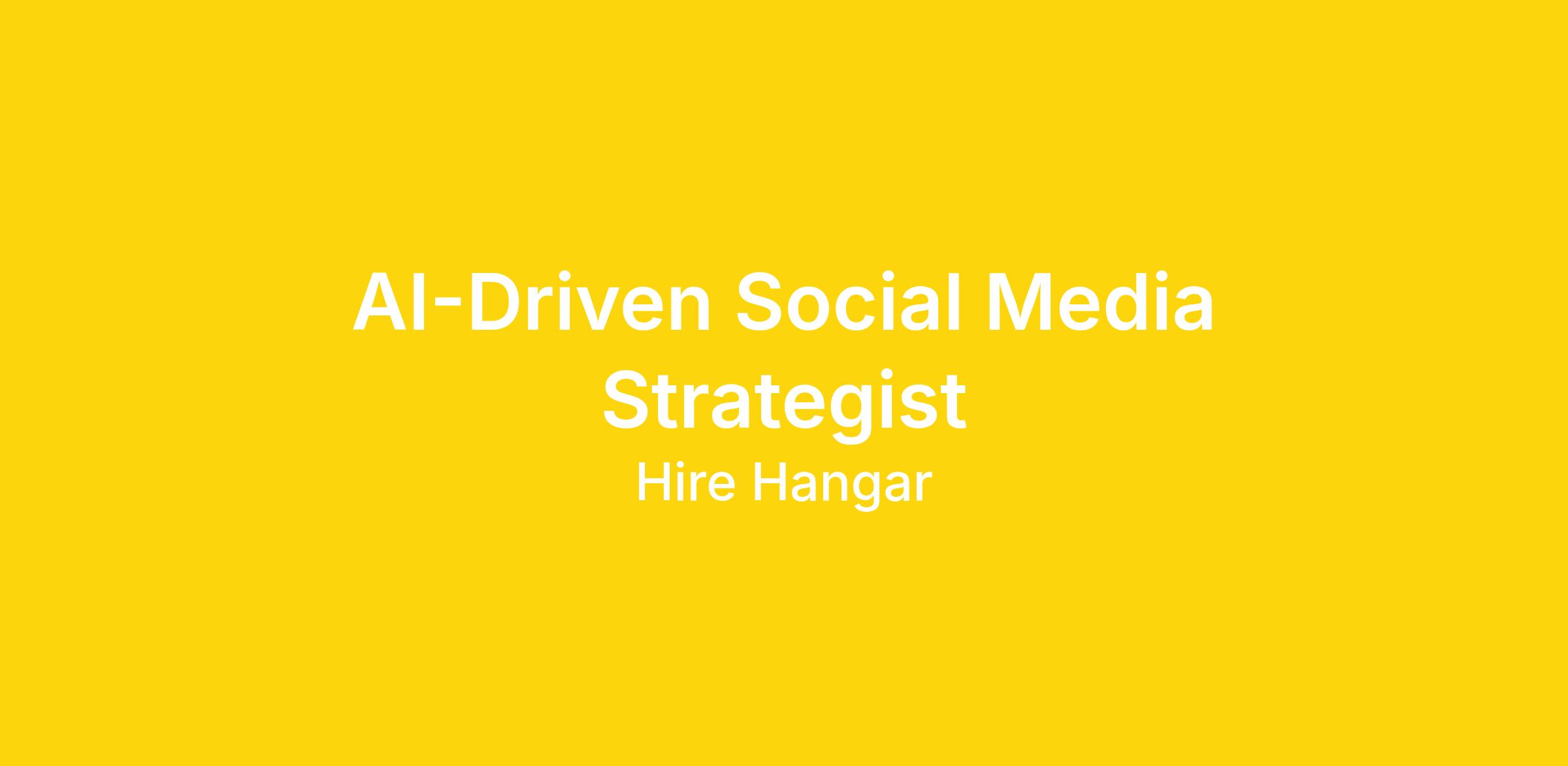 AI-Driven Social Media Strategist

Hire Hangar